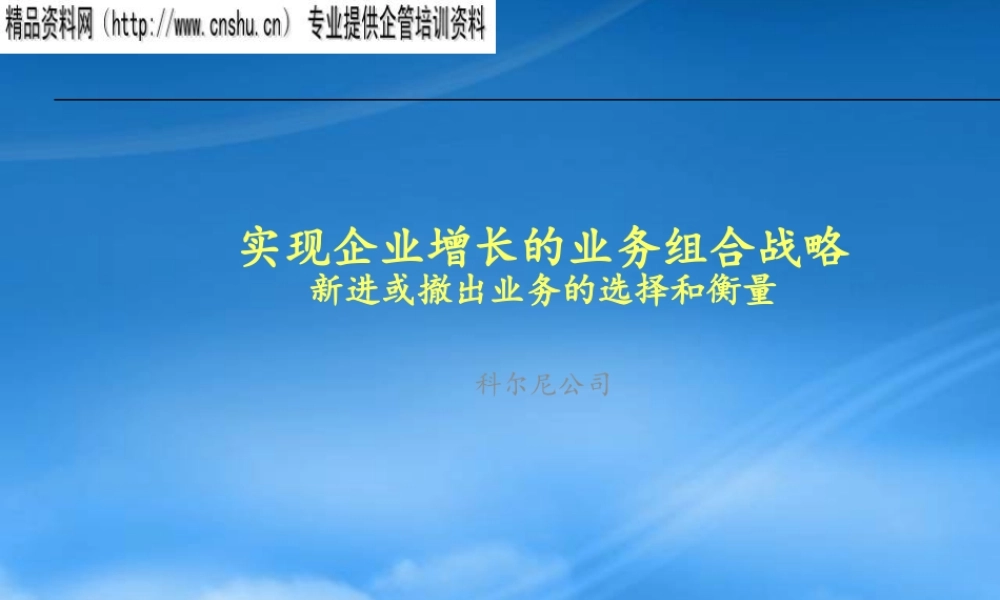 精品资料网（http://www.cnshu.cn） 专业提供企管培训资料

实现企业增长的业务组合战略
新进或撤出业务的选择和衡量

科尔尼公司